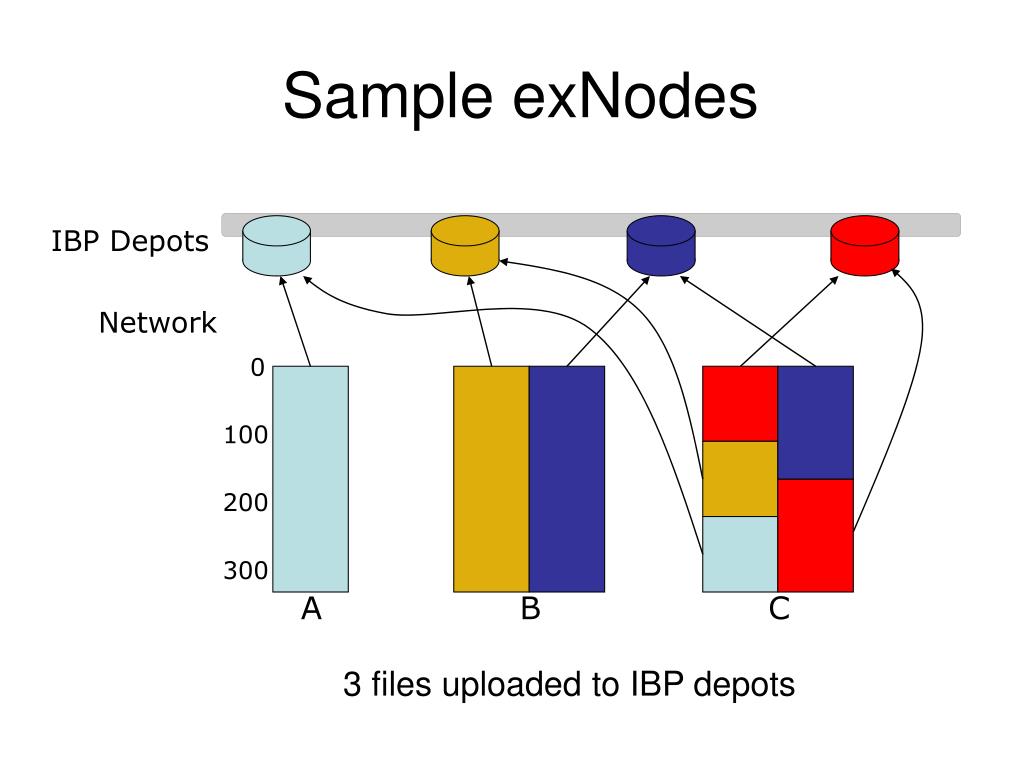 Sample exNodes

IBP Depots

Network

0

100

200

300

A

B

C

3 files uploaded to IBP depots